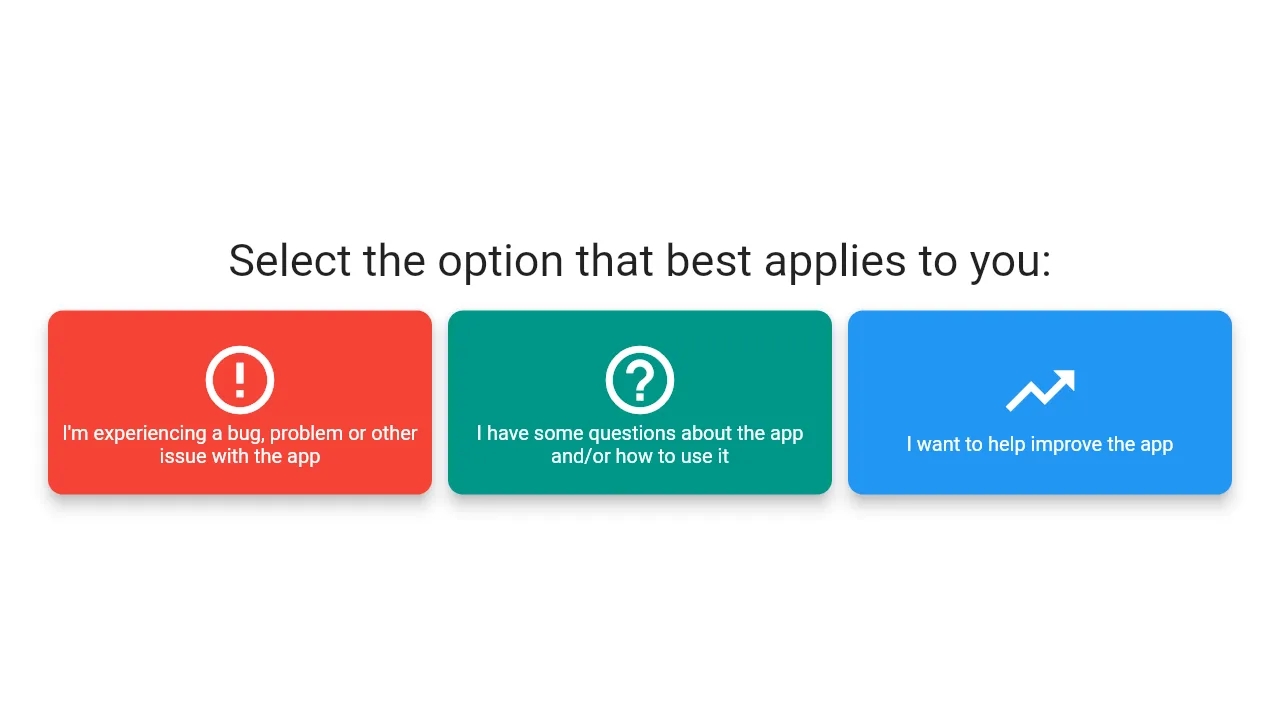 Select the option that best applies to you:

I'm experiencing a bug, problem or other issue with the app

I have some questions about the app and/or how to use it

I want to help improve the app